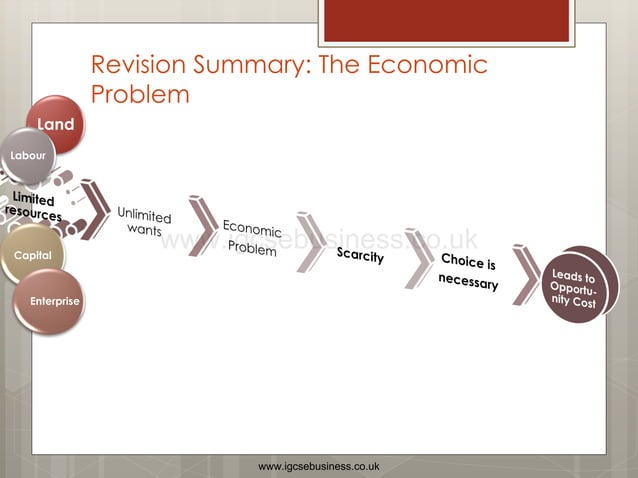 Revision Summary: The Economic Problem

Land

Labour

Limited resources

Capital

Enterprise

Unlimited wants

Economic Problem

Scarcity

Choice is necessary

Leads to Opportunity Cost

www.igcsebusiness.co.uk

www.igcsebusiness.co.uk